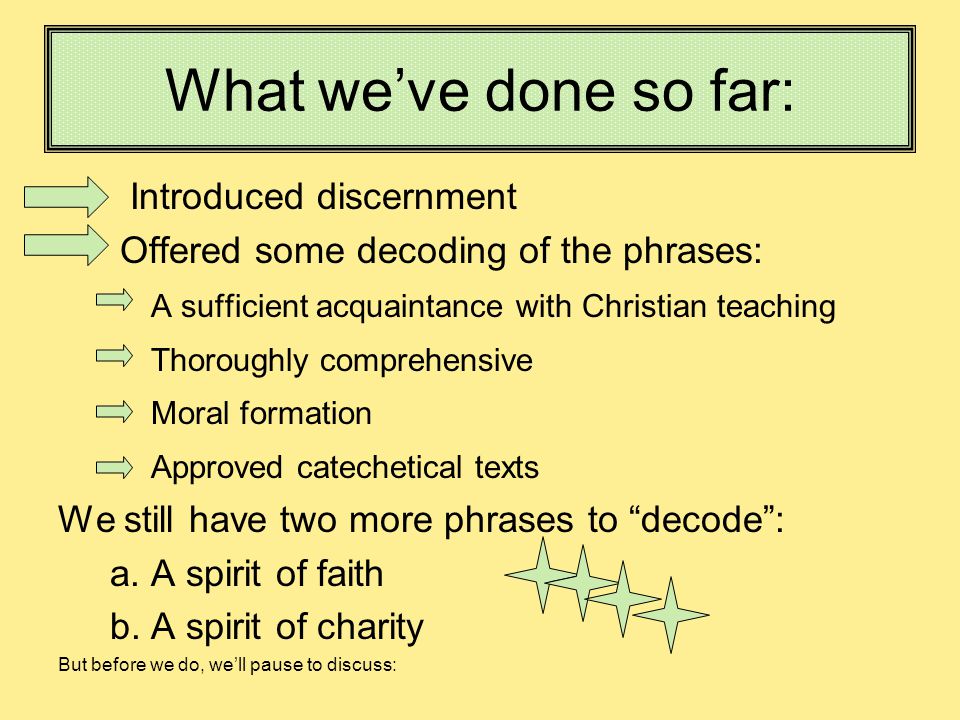 What we’ve done so far:

Introduced discernment

Offered some decoding of the phrases:

A sufficient acquaintance with Christian teaching

Thoroughly comprehensive

Moral formation

Approved catechetical texts

We still have two more phrases to “decode”:

a. A spirit of faith

b. A spirit of charity

But before we do, we’ll pause to discuss: